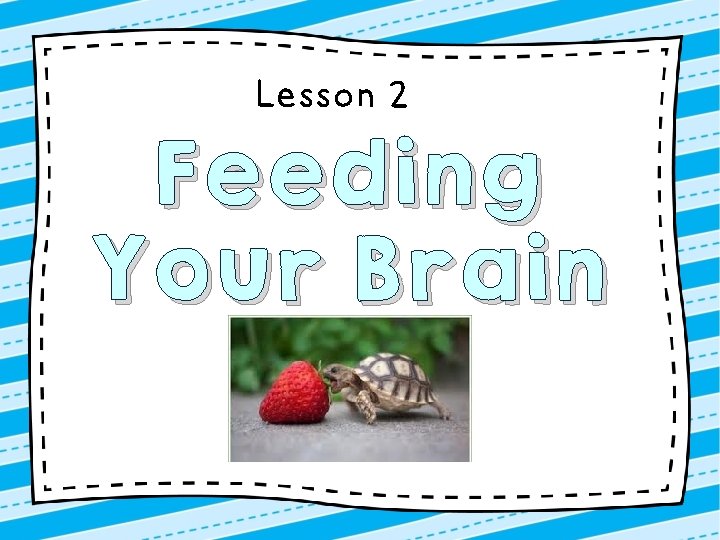 Lesson 2

Feeding Your Brain